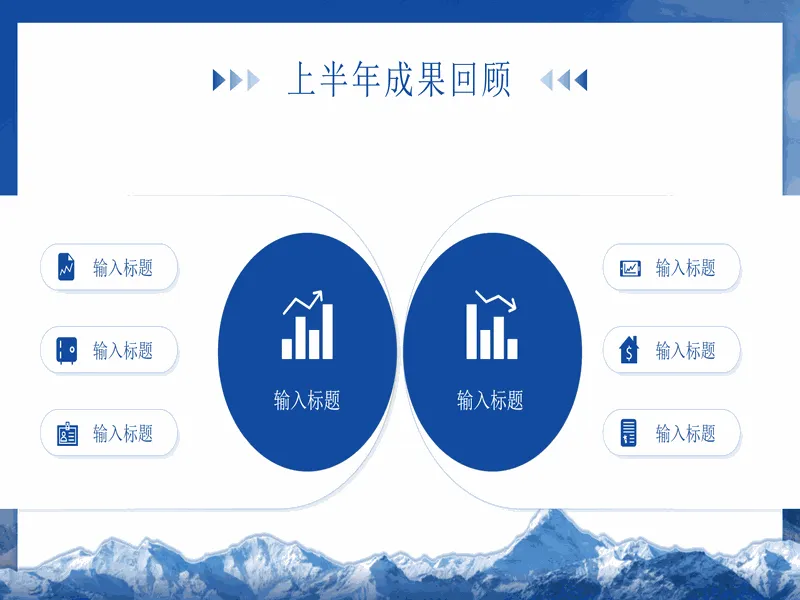 上半年成果回顾

输入标题

输入标题

输入标题

输入标题

输入标题

输入标题

输入标题

输入标题